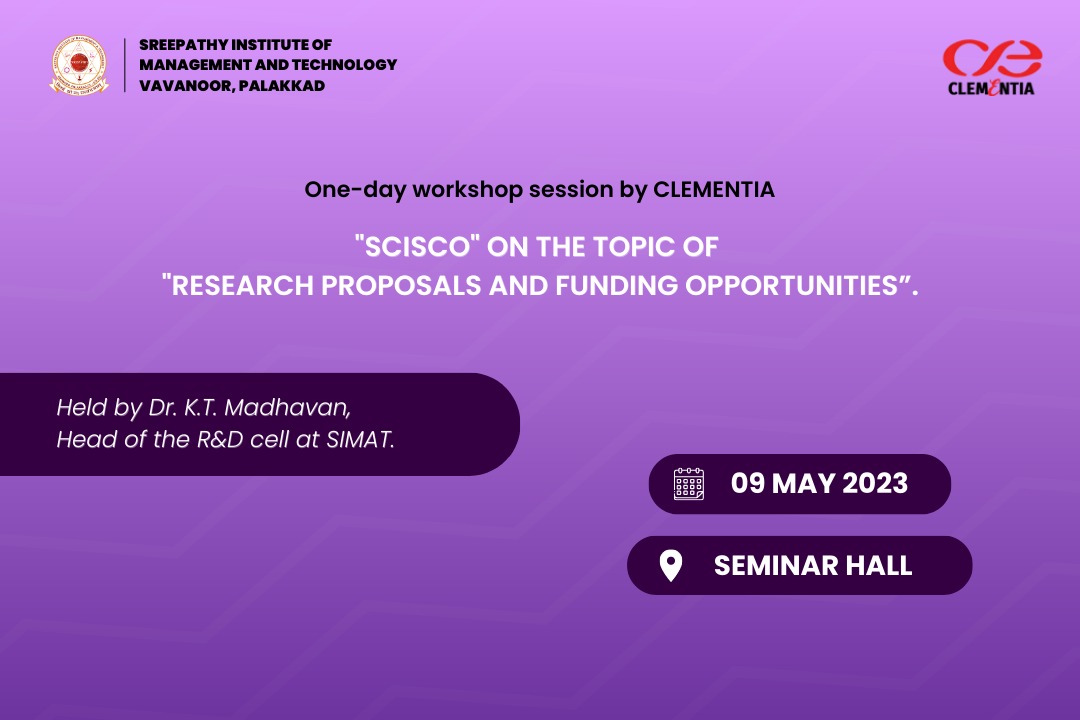 SREEPATHY INSTITUTE OF MANAGEMENT AND TECHNOLOGY VAVANOOR, PALAKKAD

CLEMENTIA

One-day workshop session by CLEMENTIA

"SCISCO" ON THE TOPIC OF "RESEARCH PROPOSALS AND FUNDING OPPORTUNITIES”.

Held by Dr. K.T. Madhavan, Head of the R&D cell at SIMAT.

09 MAY 2023

SEMINAR HALL